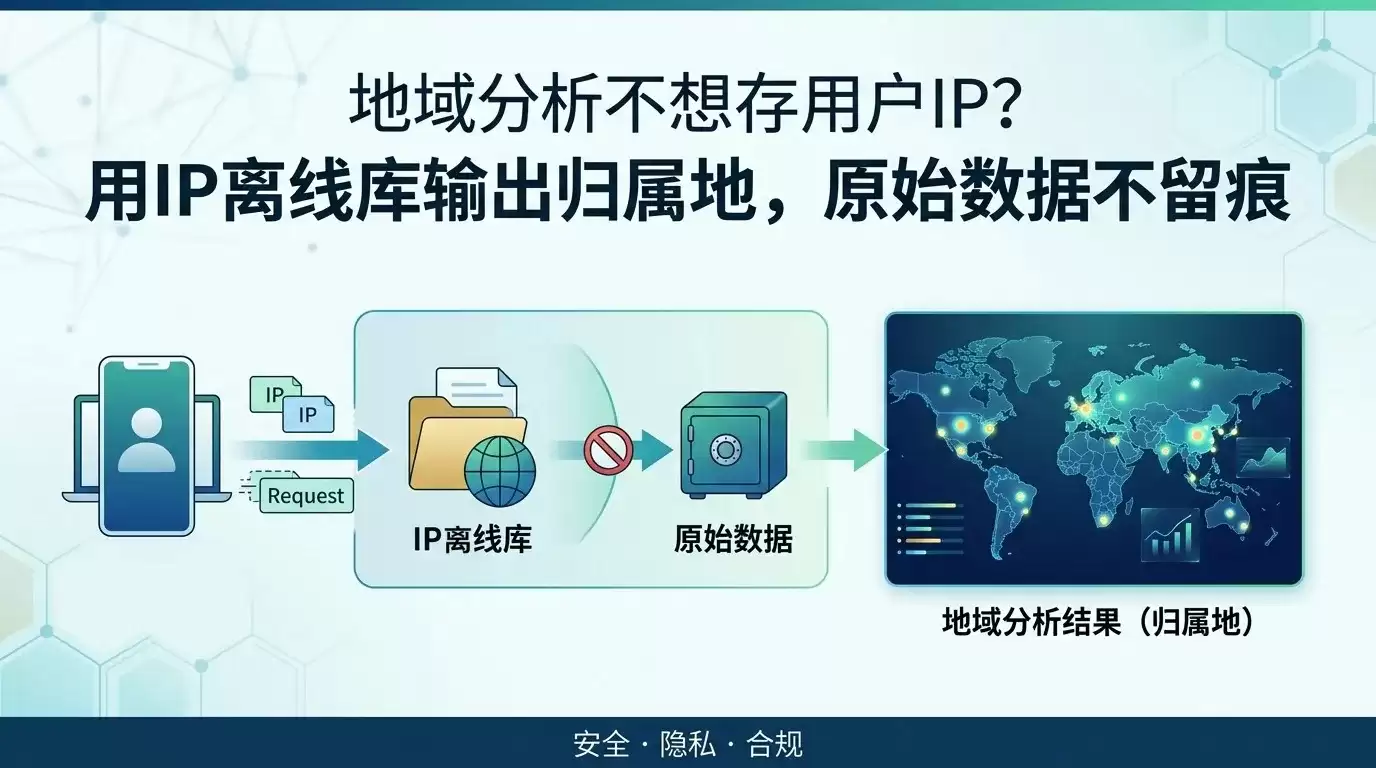 地域分析不想存用户IP?
用IP离线库输出归属地，原始数据不留痕

IP
IP
Request

IP离线库

原始数据

地域分析结果（归属地）

安全 · 隐私 · 合规